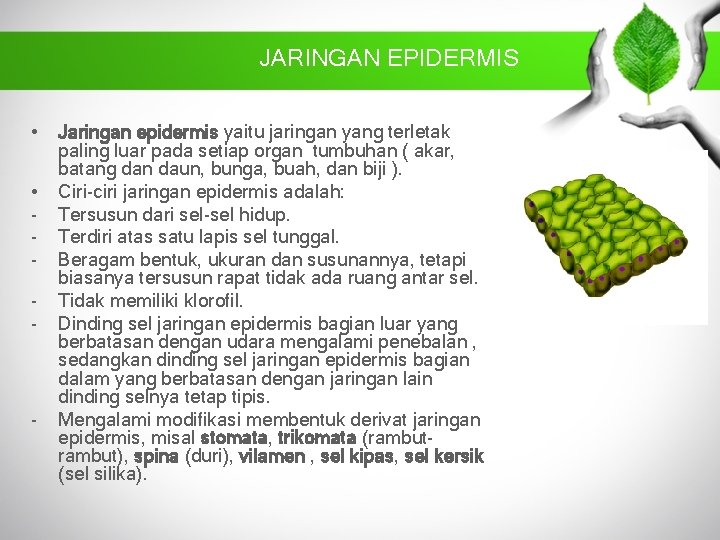 JARINGAN EPIDERMIS

• Jaringan epidermis yaitu jaringan yang terletak paling luar pada setiap organ tumbuhan ( akar, batang dan daun, bunga, buah, dan biji ).
• Ciri-ciri jaringan epidermis adalah:
- Tersusun dari sel-sel hidup.
- Terdiri atas satu lapis sel tunggal.
- Beragam bentuk, ukuran dan susunannya, tetapi biasanya tersusun rapat tidak ada ruang antar sel.
- Tidak memiliki klorofil.
- Dinding sel jaringan epidermis bagian luar yang berbatasan dengan udara mengalami penebalan , sedangkan dinding sel jaringan epidermis bagian dalam yang berbatasan dengan jaringan lain dinding selnya tetap tipis.
- Mengalami modifikasi membentuk derivat jaringan epidermis, misal stomata, trikomata (rambut-rambut), spina (duri), vilamen , sel kipas, sel kersik (sel silika).